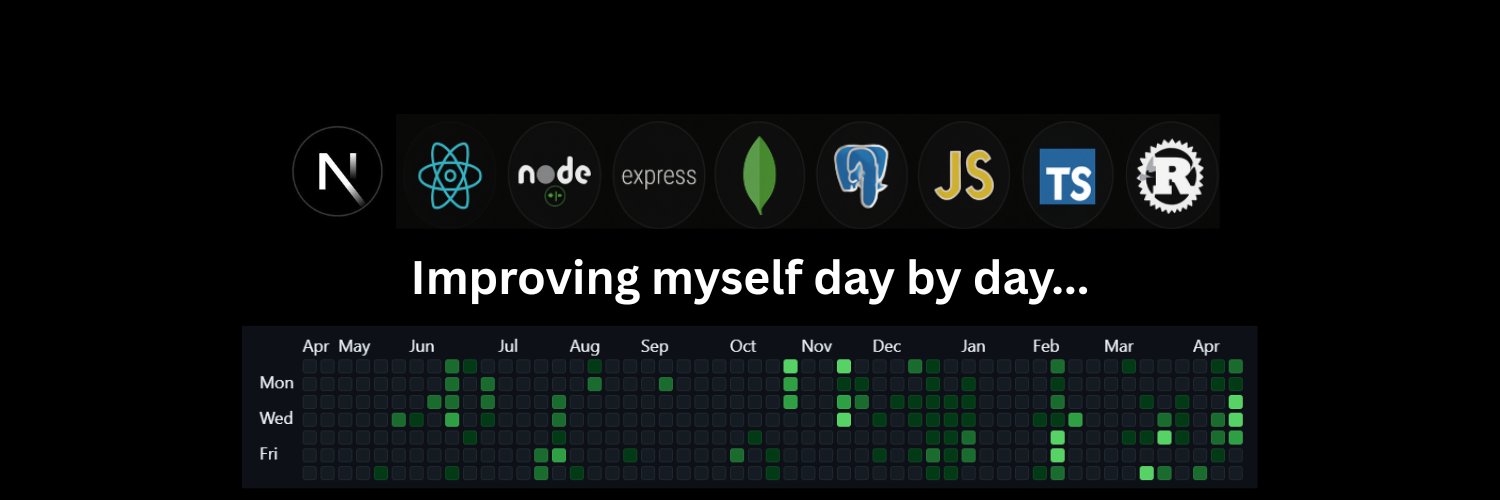 N node express JS TS R

Improving myself day by day...

Apr May Jun Jul Aug Sep Oct Nov Dec Jan Feb Mar Apr
Mon
Wed
Fri